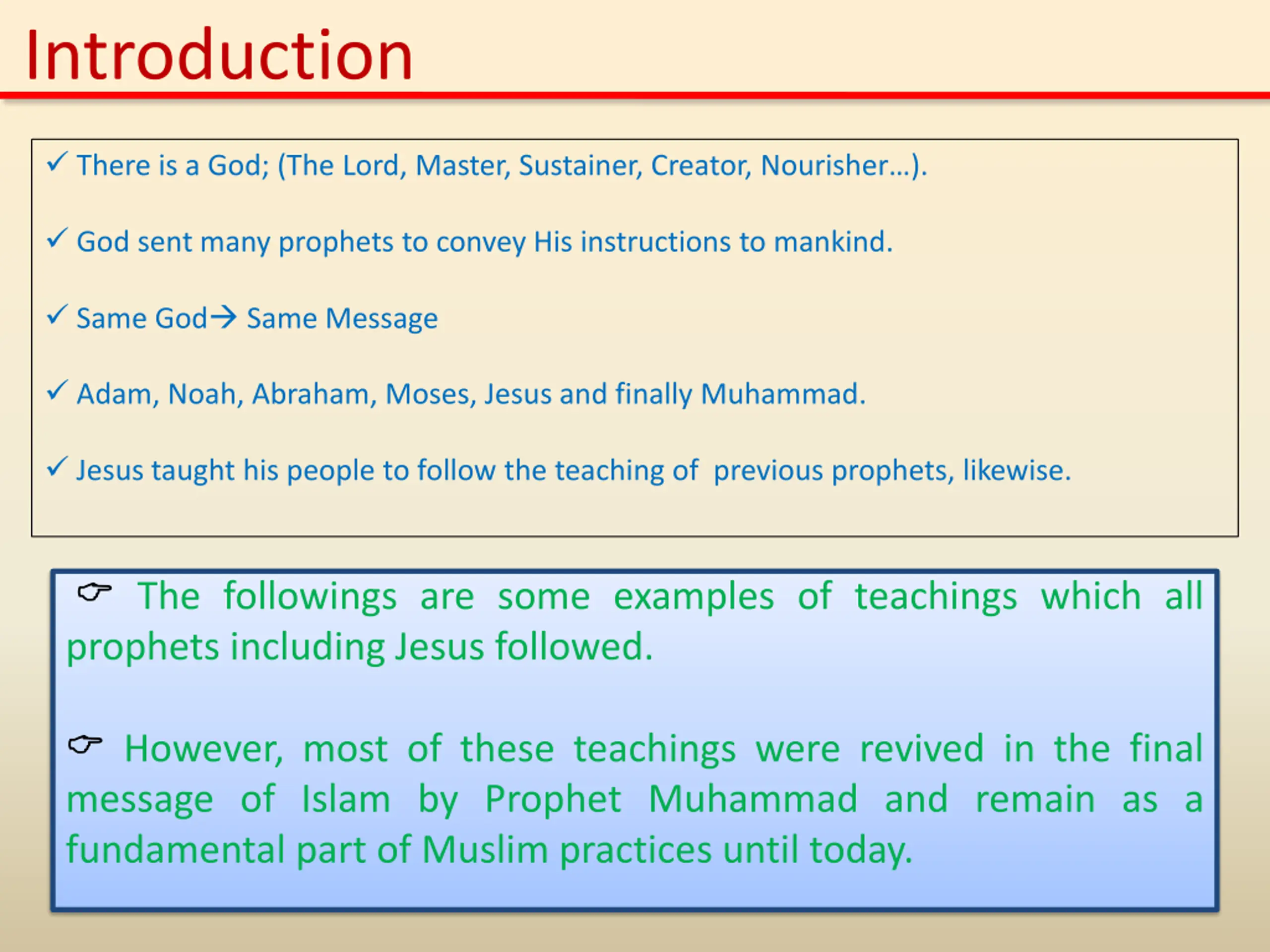 Introduction

✓ There is a God; (The Lord, Master, Sustainer, Creator, Nourisher…).

✓ God sent many prophets to convey His instructions to mankind.

✓ Same God→ Same Message

✓ Adam, Noah, Abraham, Moses, Jesus and finally Muhammad.

✓ Jesus taught his people to follow the teaching of previous prophets, likewise.

☞ The followings are some examples of teachings which all prophets including Jesus followed.

☞ However, most of these teachings were revived in the final message of Islam by Prophet Muhammad and remain as a fundamental part of Muslim practices until today.